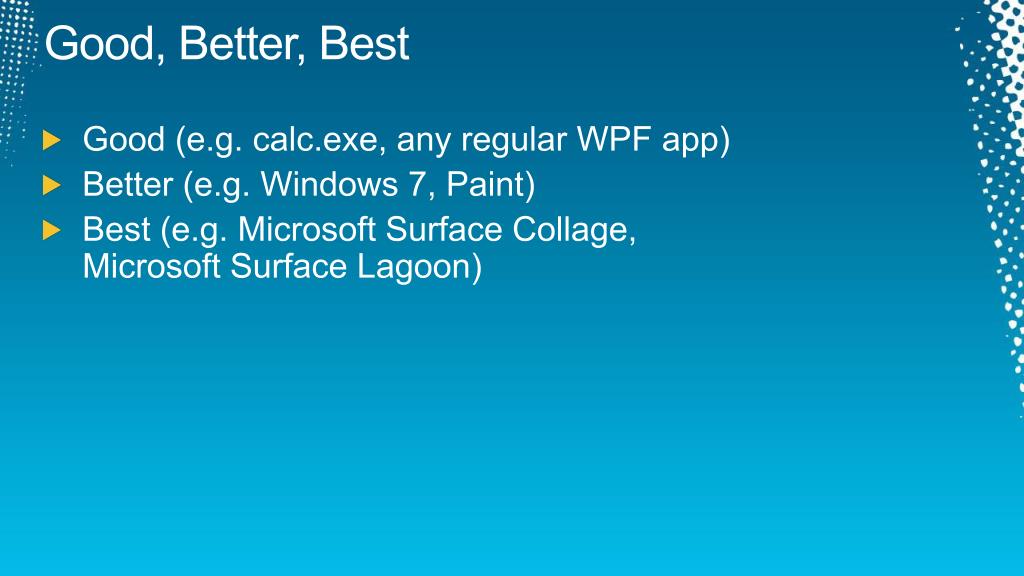 Good, Better, Best

Good (e.g. calc.exe, any regular WPF app)
Better (e.g. Windows 7, Paint)
Best (e.g. Microsoft Surface Collage, Microsoft Surface Lagoon)